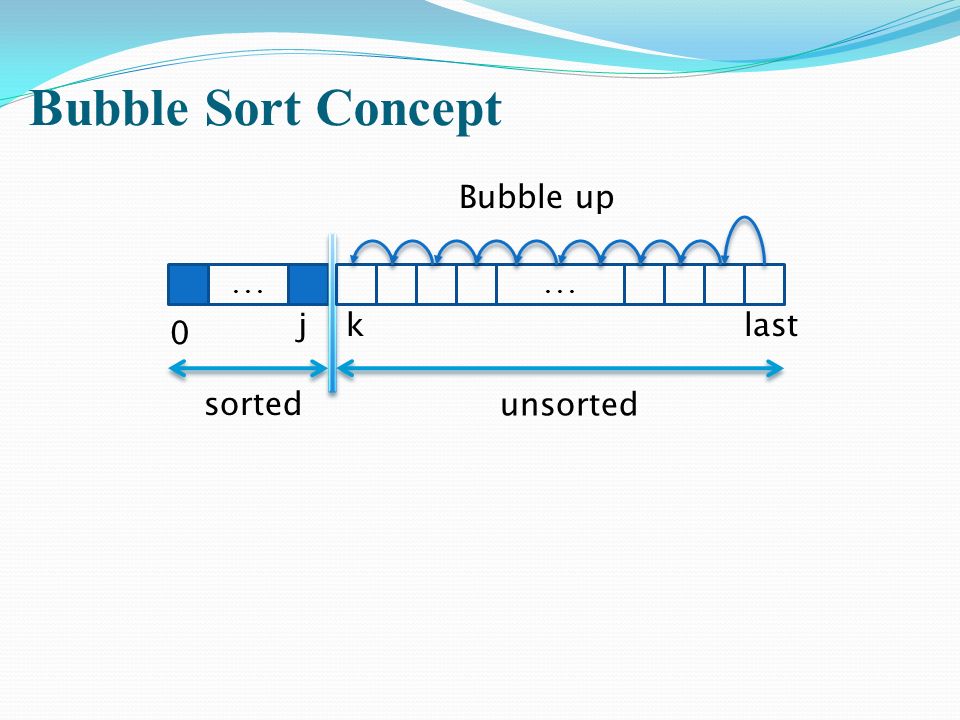 Bubble Sort Concept

Bubble up

…

…

0

j

k

last

sorted

unsorted